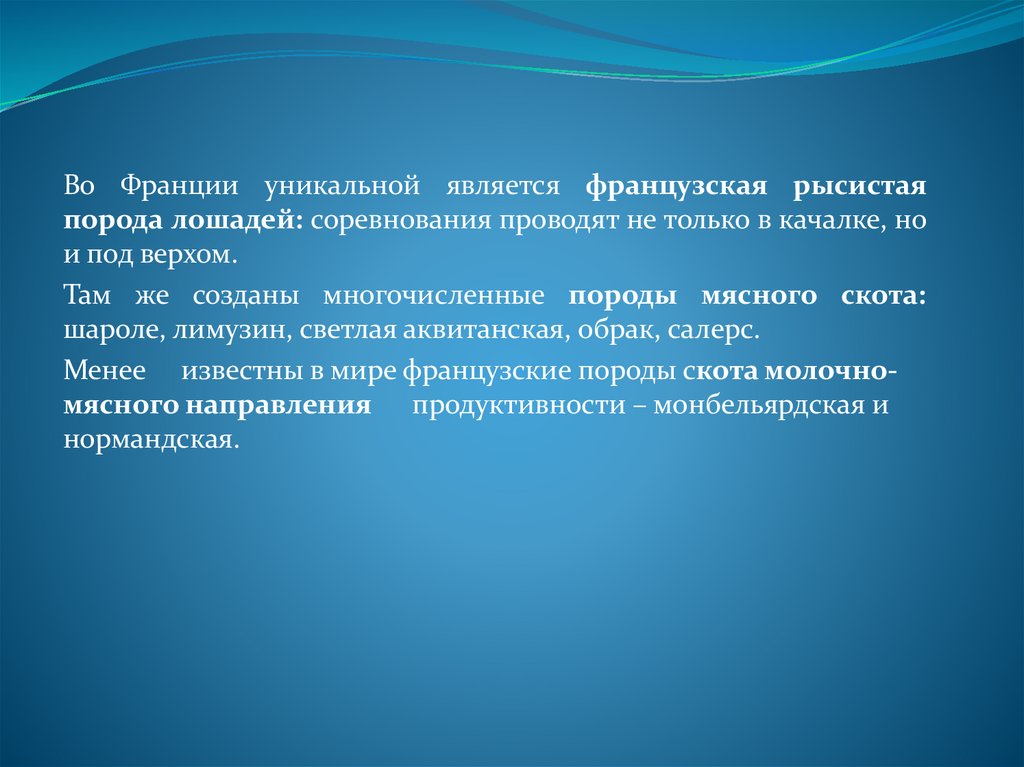 Во Франции уникальной является французская рысистая порода лошадей: соревнования проводят не только в качалке, но и под верхом.

Там же созданы многочисленные породы мясного скота: шароле, лимузин, светлая аквитанская, обрак, салерс.

Менее известны в мире французские породы скота молочно-мясного направления продуктивности – монбельярдская и нормандская.